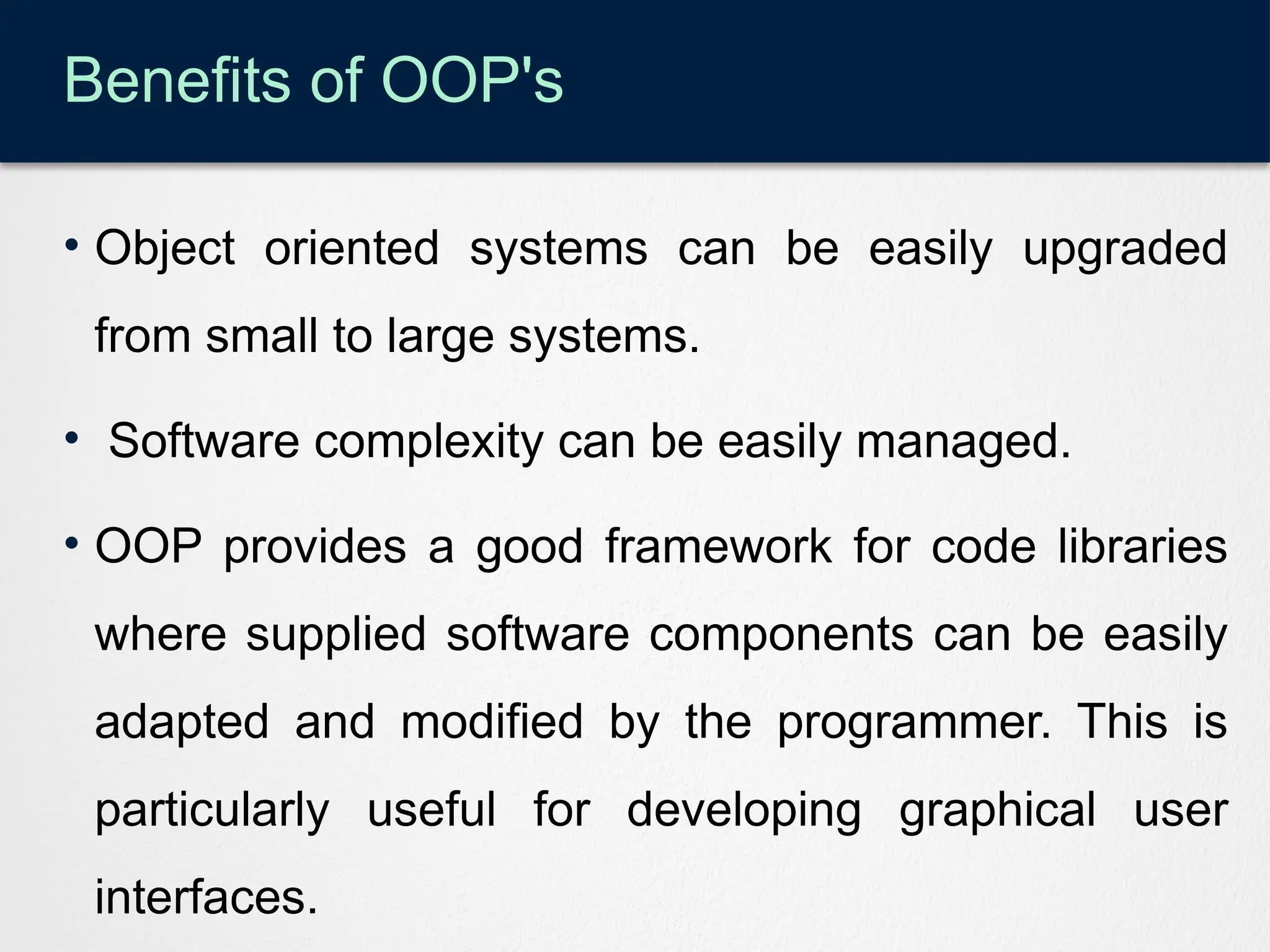 Benefits of OOP's

• Object oriented systems can be easily upgraded from small to large systems.

• Software complexity can be easily managed.

• OOP provides a good framework for code libraries where supplied software components can be easily adapted and modified by the programmer. This is particularly useful for developing graphical user interfaces.